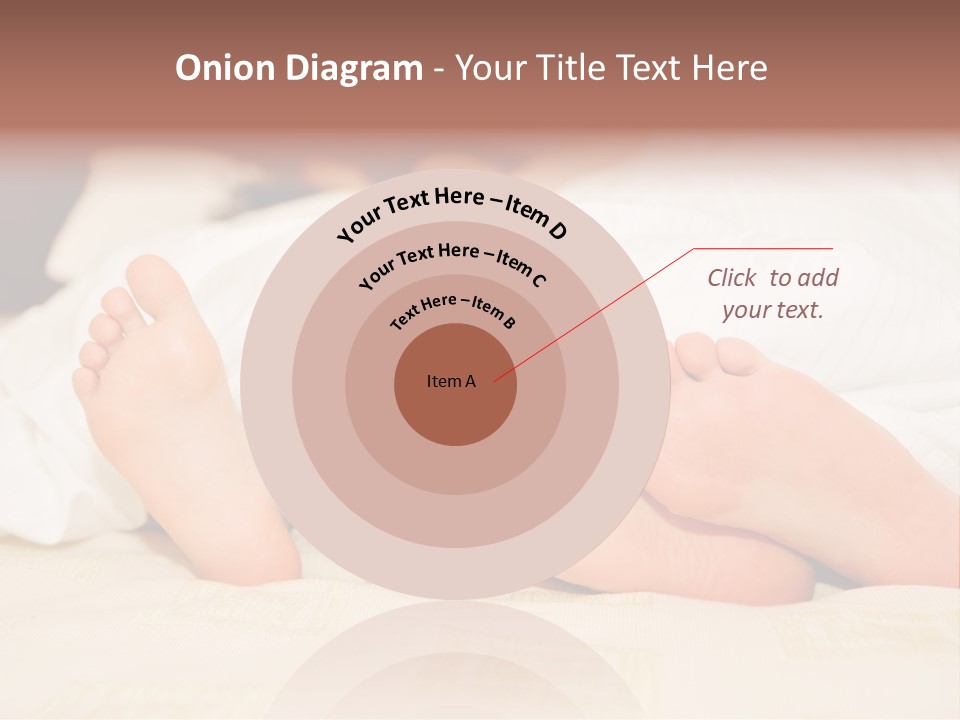 Onion Diagram - Your Title Text Here

Your Text Here – Item D

Your Text Here – Item C

Text Here – Item B

Item A

Click  to add your text.